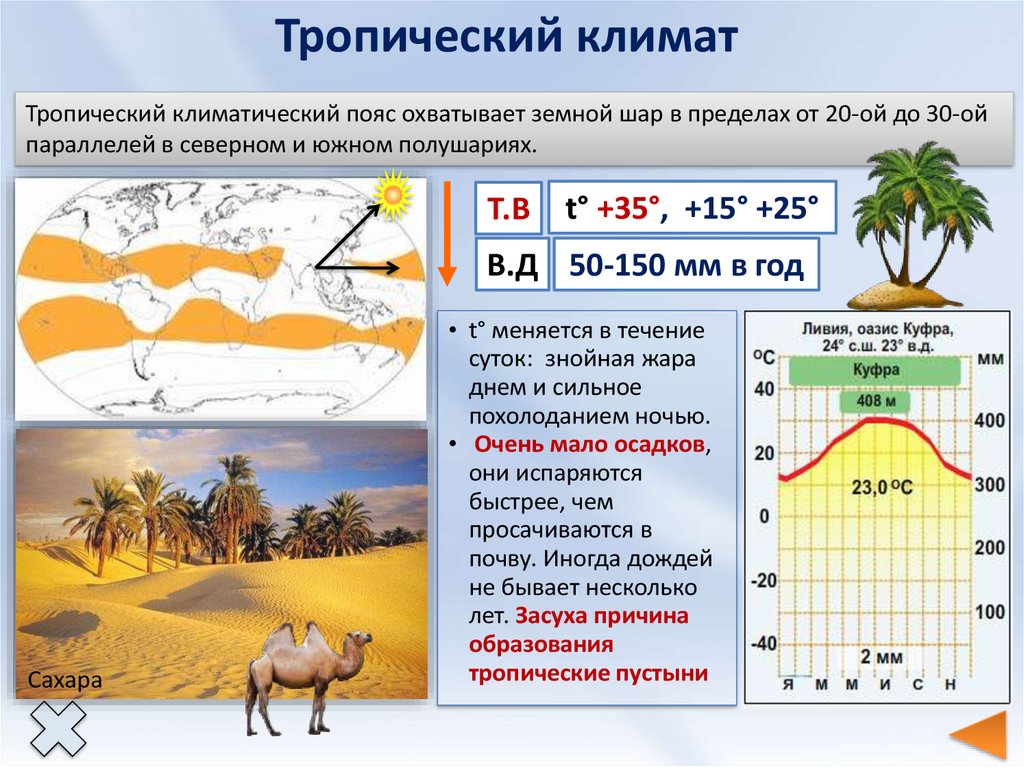 Тропический климат

Тропический климатический пояс охватывает земной шар в пределах от 20-ой до 30-ой параллелей в северном и южном полушариях.

Т.В

t° +35°, +15° +25°

В.Д

50-150 мм в год

• t° меняется в течение суток: знойная жара днем и сильное похолоданием ночью.
• Очень мало осадков, они испаряются быстрее, чем просачиваются в почву. Иногда дождей не бывает несколько лет. Засуха причина образования тропические пустыни

Ливия, оазис Куфра, 24° с.ш. 23° в.д.
°C
мм
Куфра
408 м
40
20
0
-20
-40
400
300
200
100
23,0 °C
2 мм
Я М М И С Н

Сахара